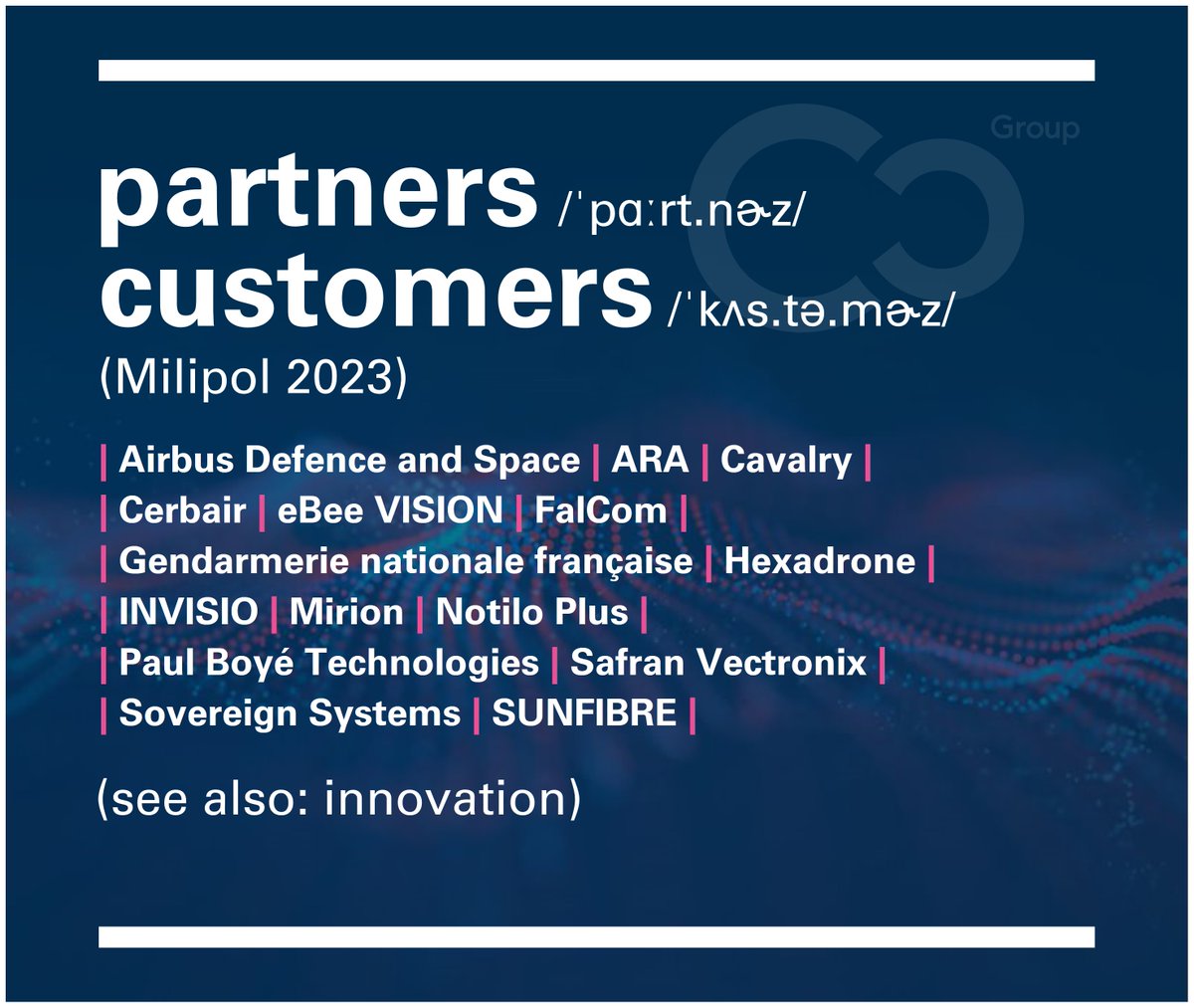 Group

partners /ˈpɑːrt.nɚz/
customers /ˈkʌs.tə.mɚz/
(Milipol 2023)

| Airbus Defence and Space | ARA | Cavalry |
| Cerbair | eBee VISION | FalCom |
| Gendarmerie nationale française | Hexadrone |
| INVISIO | Mirion | Notilo Plus |
| Paul Boyé Technologies | Safran Vectronix |
| Sovereign Systems | SUNFIBRE |

(see also: innovation)